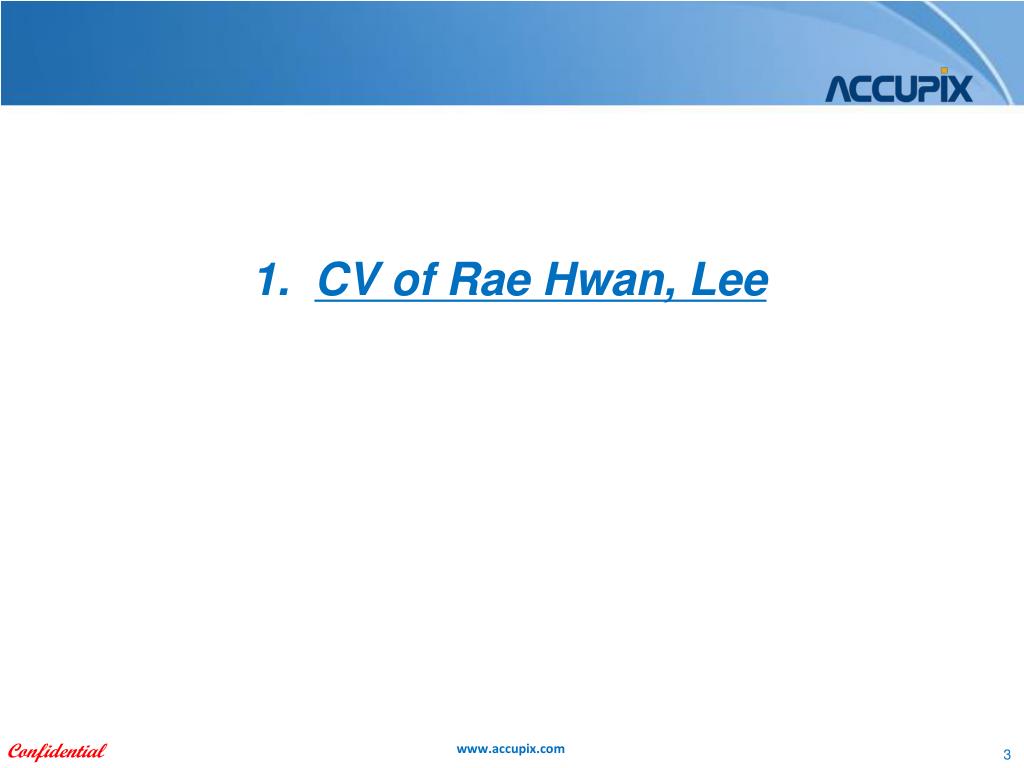 ACCUPIX

1. CV of Rae Hwan, Lee

Confidential

www.accupix.com

3